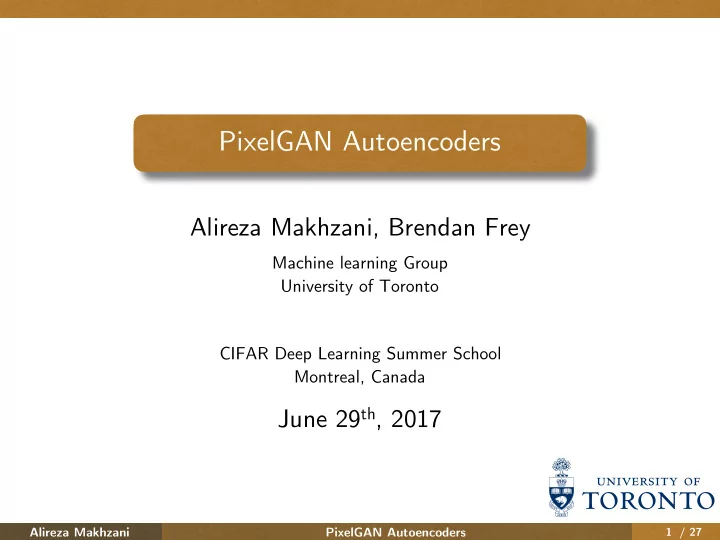 PixelGAN Autoencoders

Alireza Makhzani, Brendan Frey

Machine learning Group
University of Toronto

CIFAR Deep Learning Summer School
Montreal, Canada

June 29$^{th}$, 2017

UNIVERSITY OF TORONTO

Alireza Makhzani PixelGAN Autoencoders 1 / 27